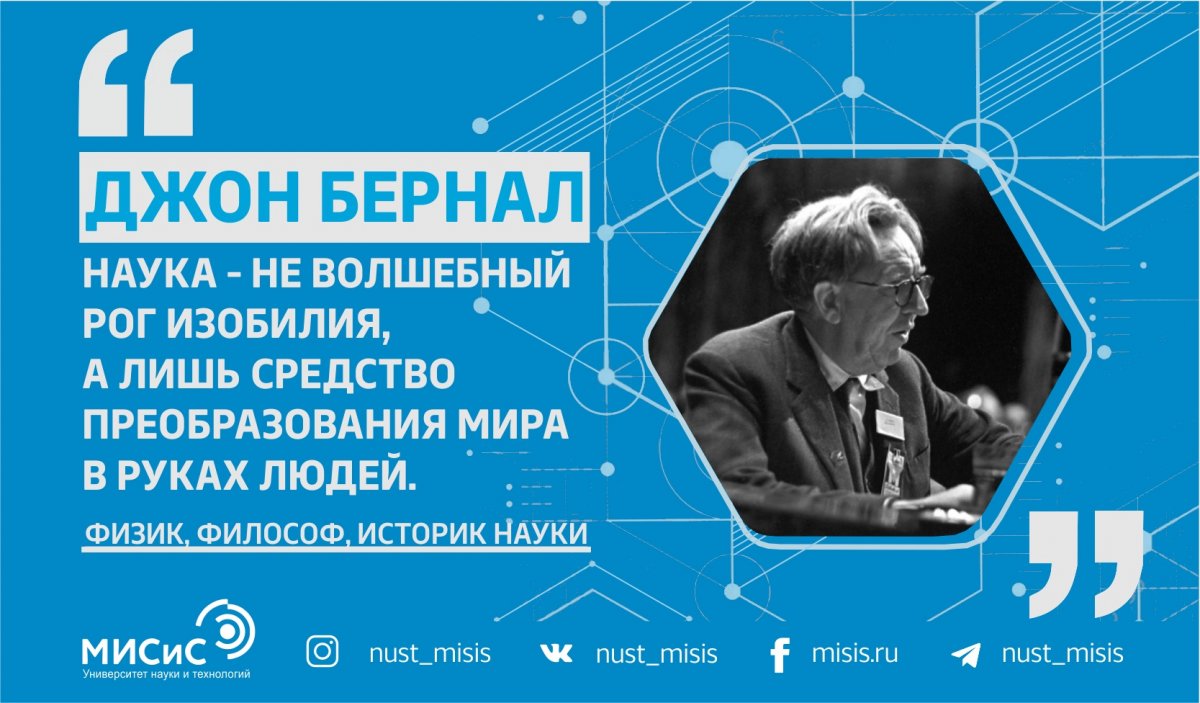 “

ДЖОН БЕРНАЛ

НАУКА - НЕ ВОЛШЕБНЫЙ РОГ ИЗОБИЛИЯ, А ЛИШЬ СРЕДСТВО ПРЕОБРАЗОВАНИЯ МИРА В РУКАХ ЛЮДЕЙ.

ФИЗИК, ФИЛОСОФ, ИСТОРИК НАУКИ

”

МИСиС
Университет науки и технологий

nust_misis

nust_misis

misis.ru

nust_misis